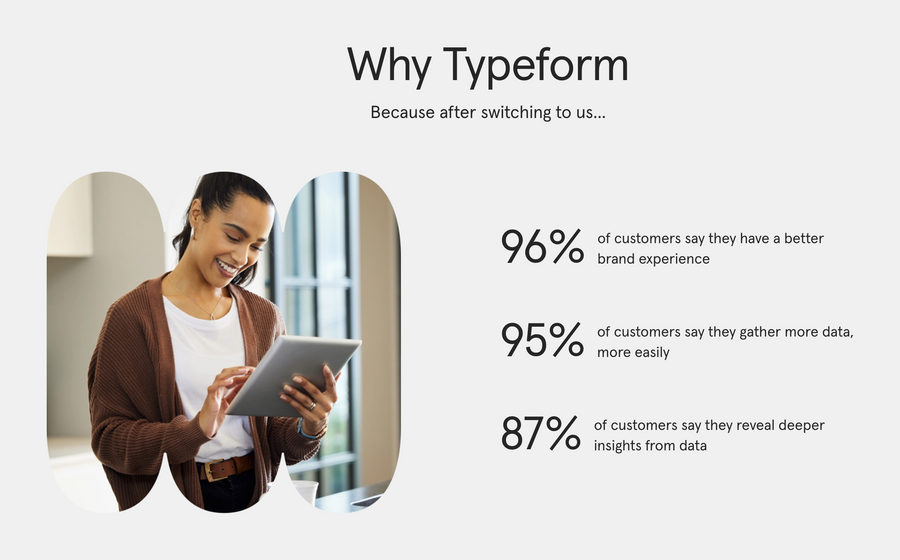 Why Typeform

Because after switching to us...

96% of customers say they have a better brand experience

95% of customers say they gather more data, more easily

87% of customers say they reveal deeper insights from data